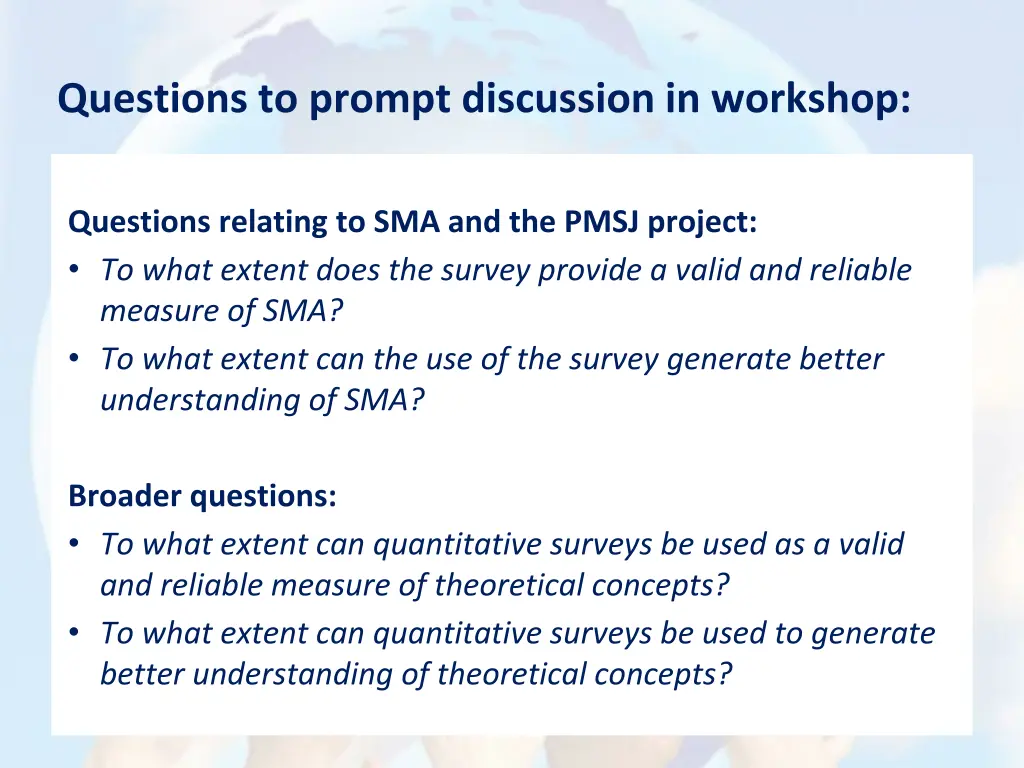 Questions to prompt discussion in workshop:

Questions relating to SMA and the PMSJ project:
• To what extent does the survey provide a valid and reliable measure of SMA?
• To what extent can the use of the survey generate better understanding of SMA?

Broader questions:
• To what extent can quantitative surveys be used as a valid and reliable measure of theoretical concepts?
• To what extent can quantitative surveys be used to generate better understanding of theoretical concepts?